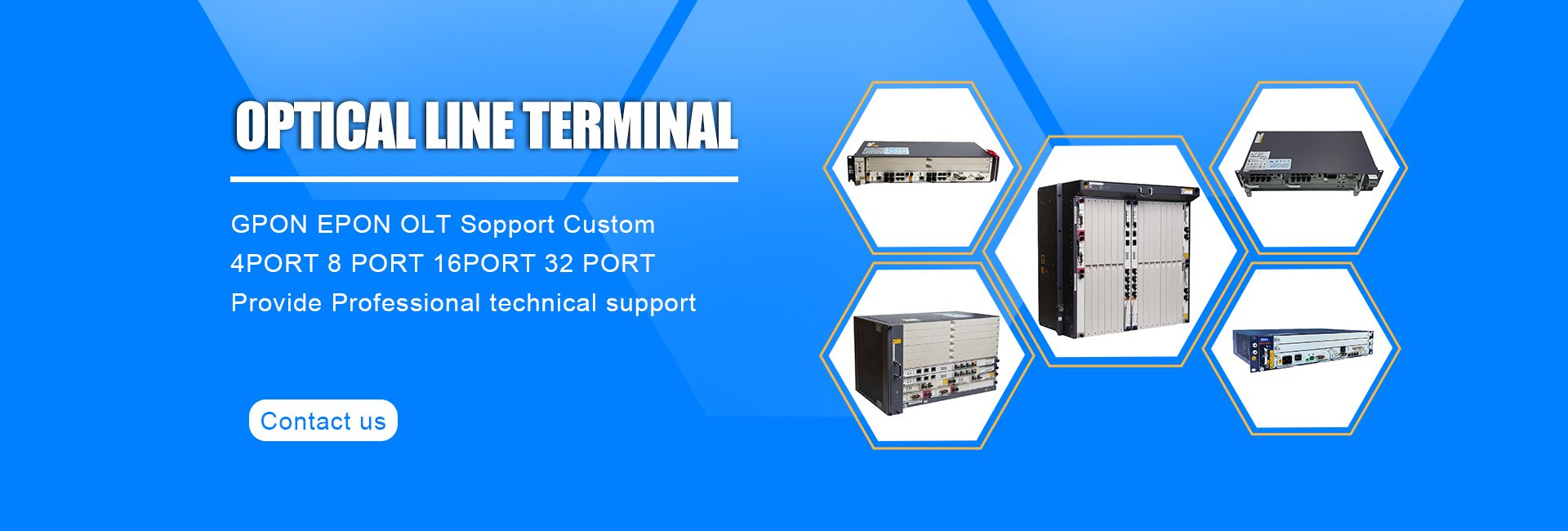 OPTICAL LINE TERMINAL

GPON EPON OLT Sopport Custom
4PORT 8 PORT 16PORT 32 PORT
Provide Professional technical support

Contact us